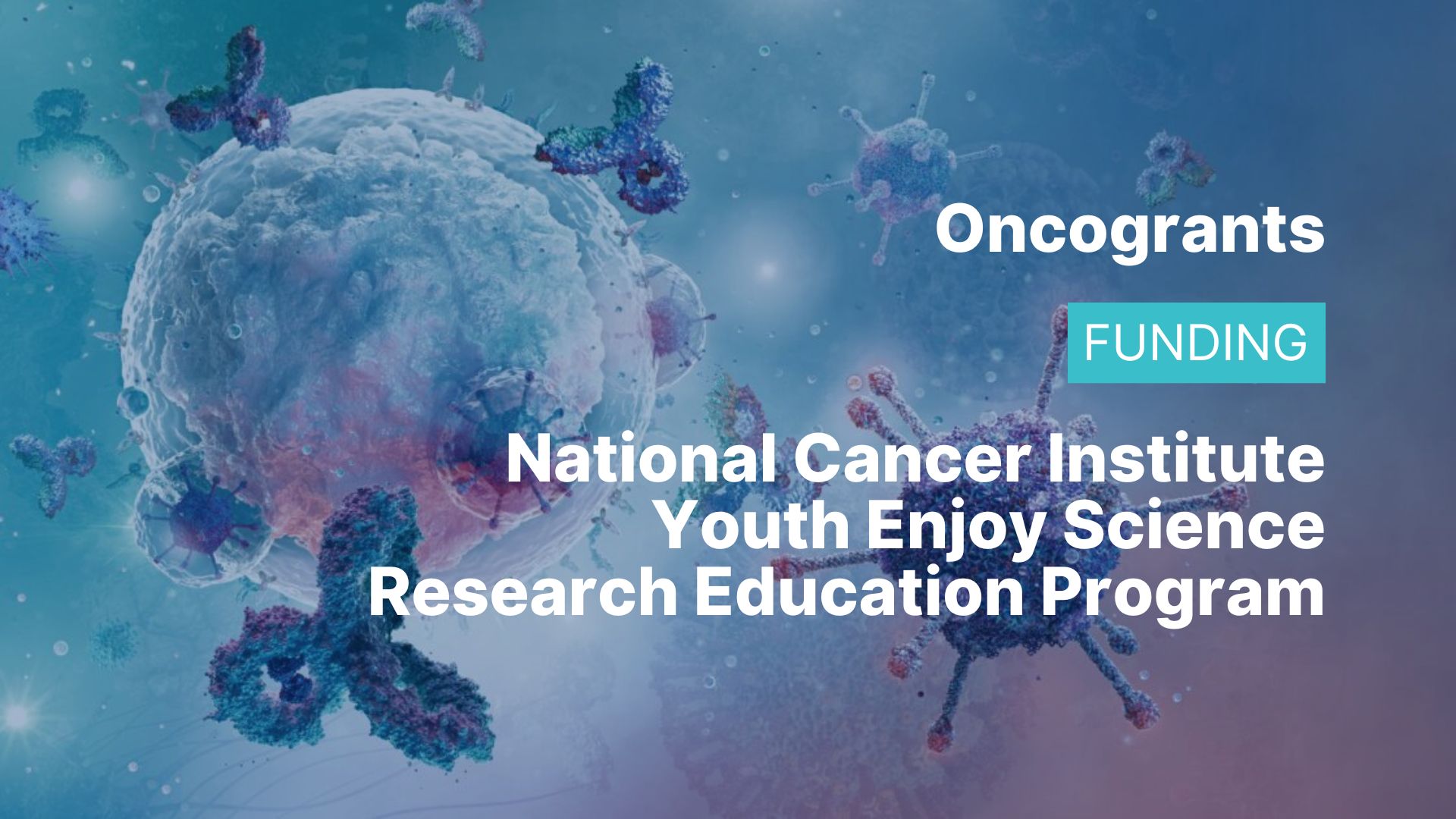 Oncogrants

FUNDING

National Cancer Institute Youth Enjoy Science Research Education Program